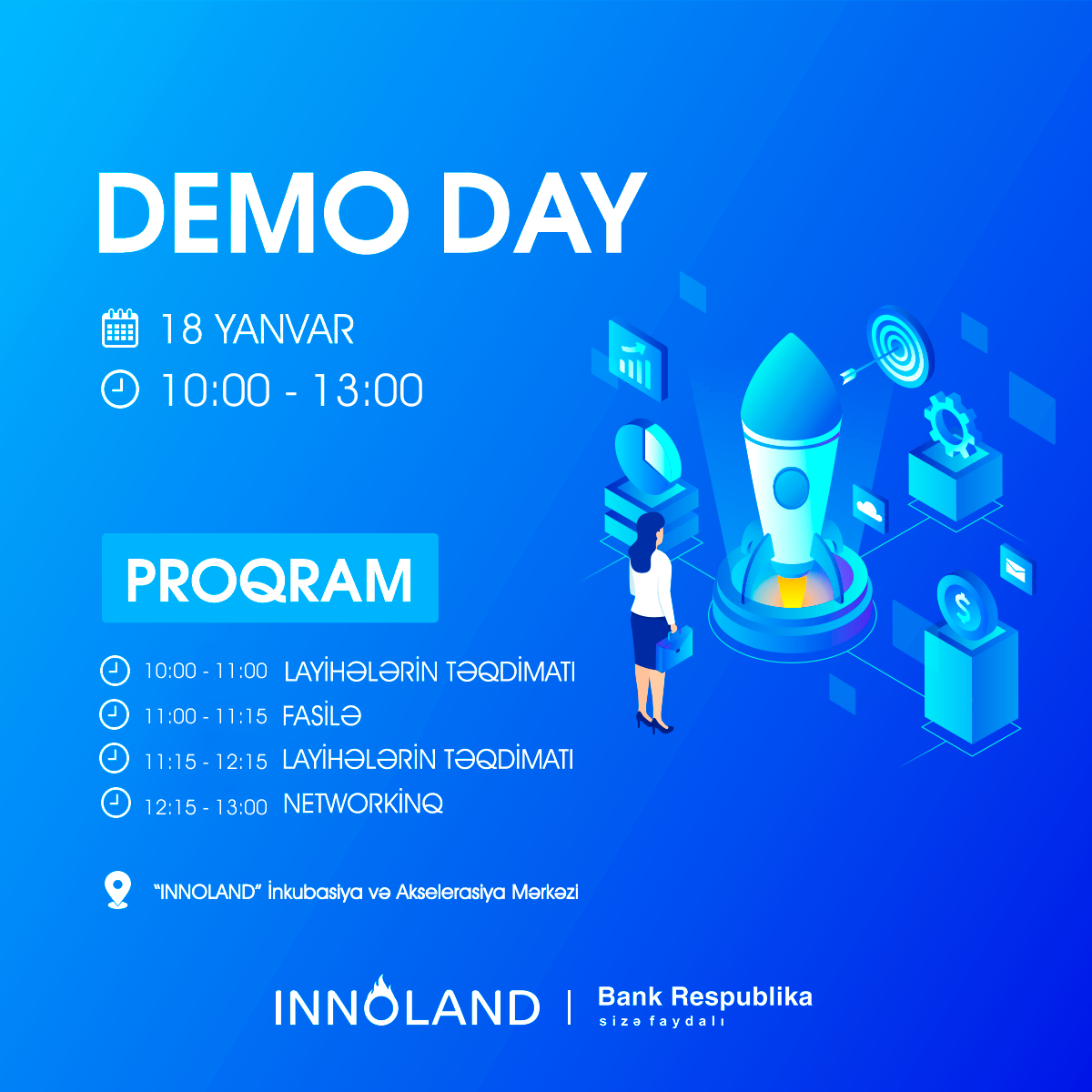 DEMO DAY

18 YANVAR

10:00 - 13:00

PROQRAM

10:00 - 11:00 LAYİHƏLƏRİN TƏQDİMATI

11:00 - 11:15 FASİLƏ

11:15 - 12:15 LAYİHƏLƏRİN TƏQDİMATI

12:15 - 13:00 NETWORKİNQ

"INNOLAND" İnkubasiya və Akselerasiya Mərkəzi

INNOLAND | Bank Respublika
sizə faydalı